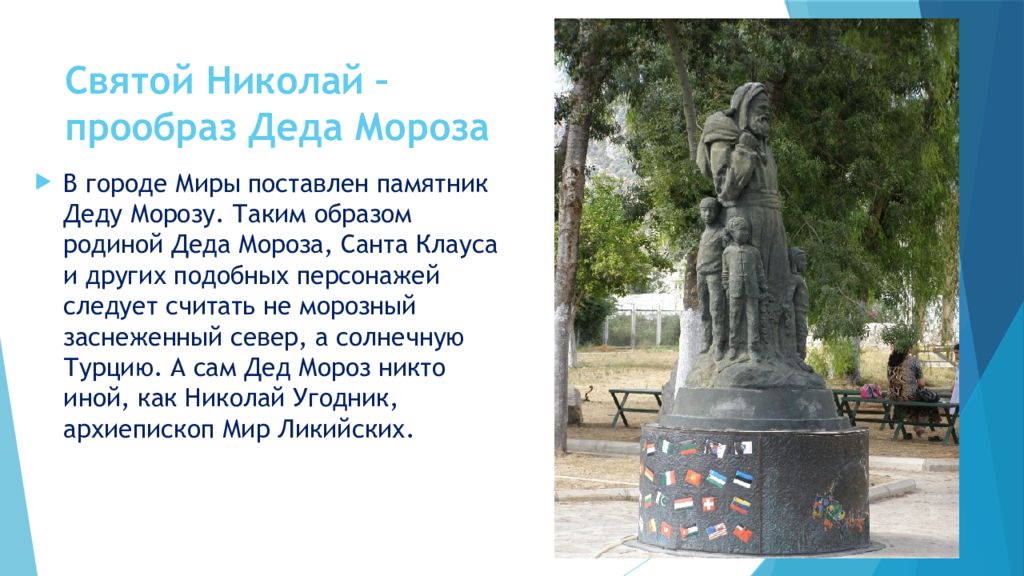 Святой Николай – прообраз Деда Мороза

В городе Миры поставлен памятник Деду Морозу. Таким образом родиной Деда Мороза, Санта Клауса и других подобных персонажей следует считать не морозный заснеженный север, а солнечную Турцию. А сам Дед Мороз никто иной, как Николай Угодник, архиепископ Мир Ликийских.